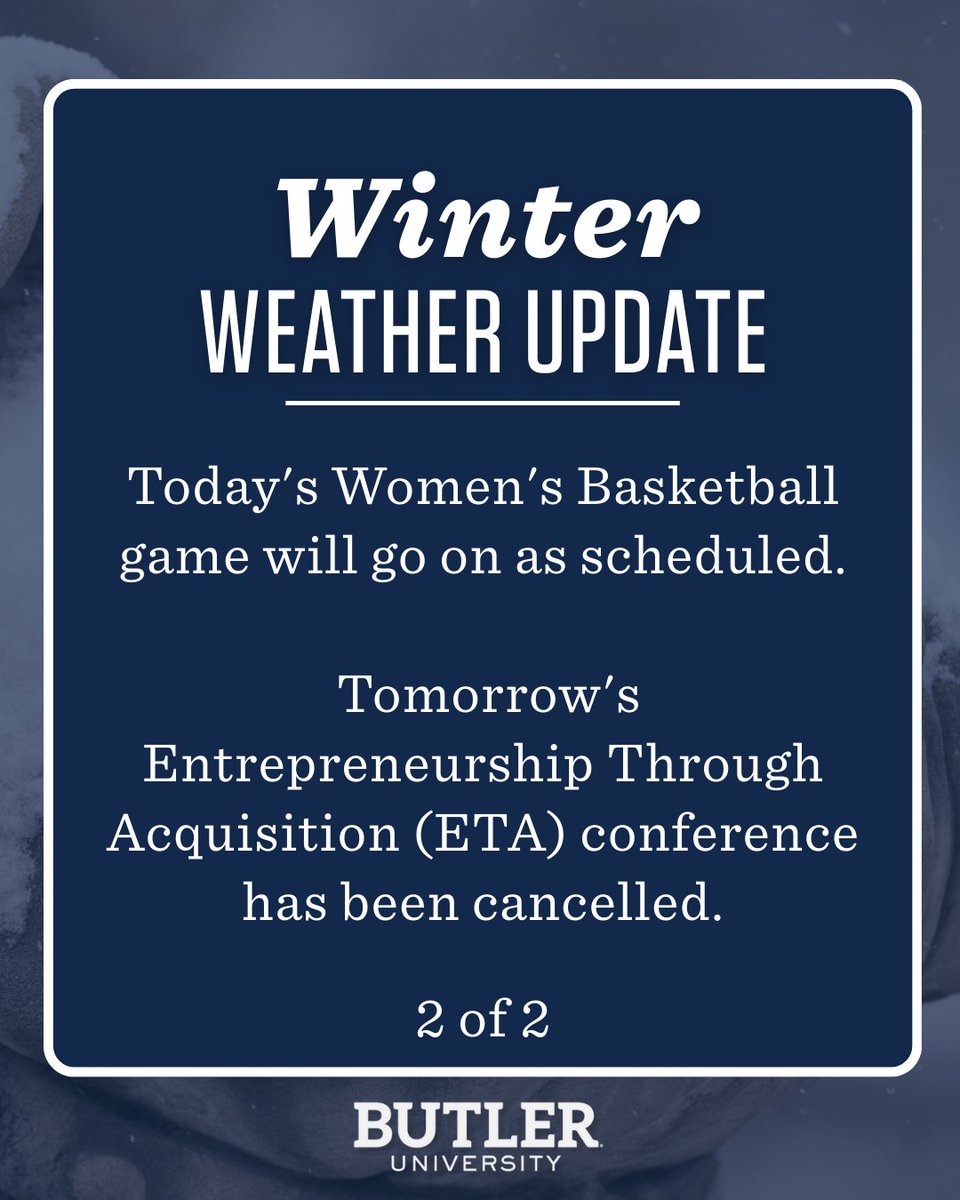 Winter
WEATHER UPDATE

Today's Women's Basketball game will go on as scheduled.

Tomorrow's Entrepreneurship Through Acquisition (ETA) conference has been cancelled.

2 of 2

BUTLER
UNIVERSITY